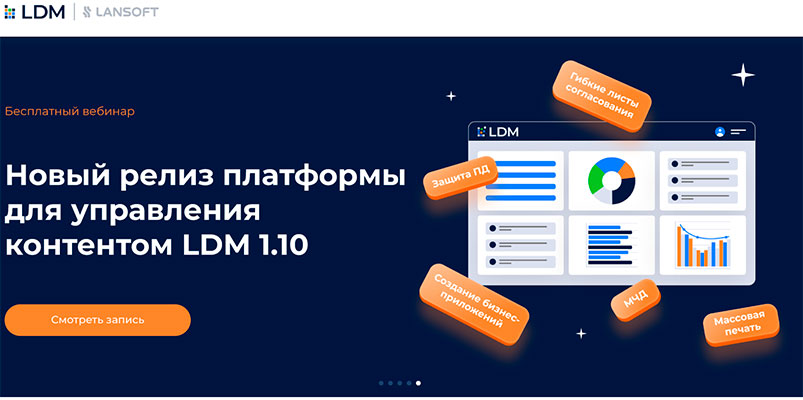 LDM | LANSOFT

Бесплатный вебинар

Новый релиз платформы для управления контентом LDM 1.10

Смотреть запись

Гибкие листы согласования

LDM

Защита ПД

Создание бизнес-приложений

МЧД

Массовая печать